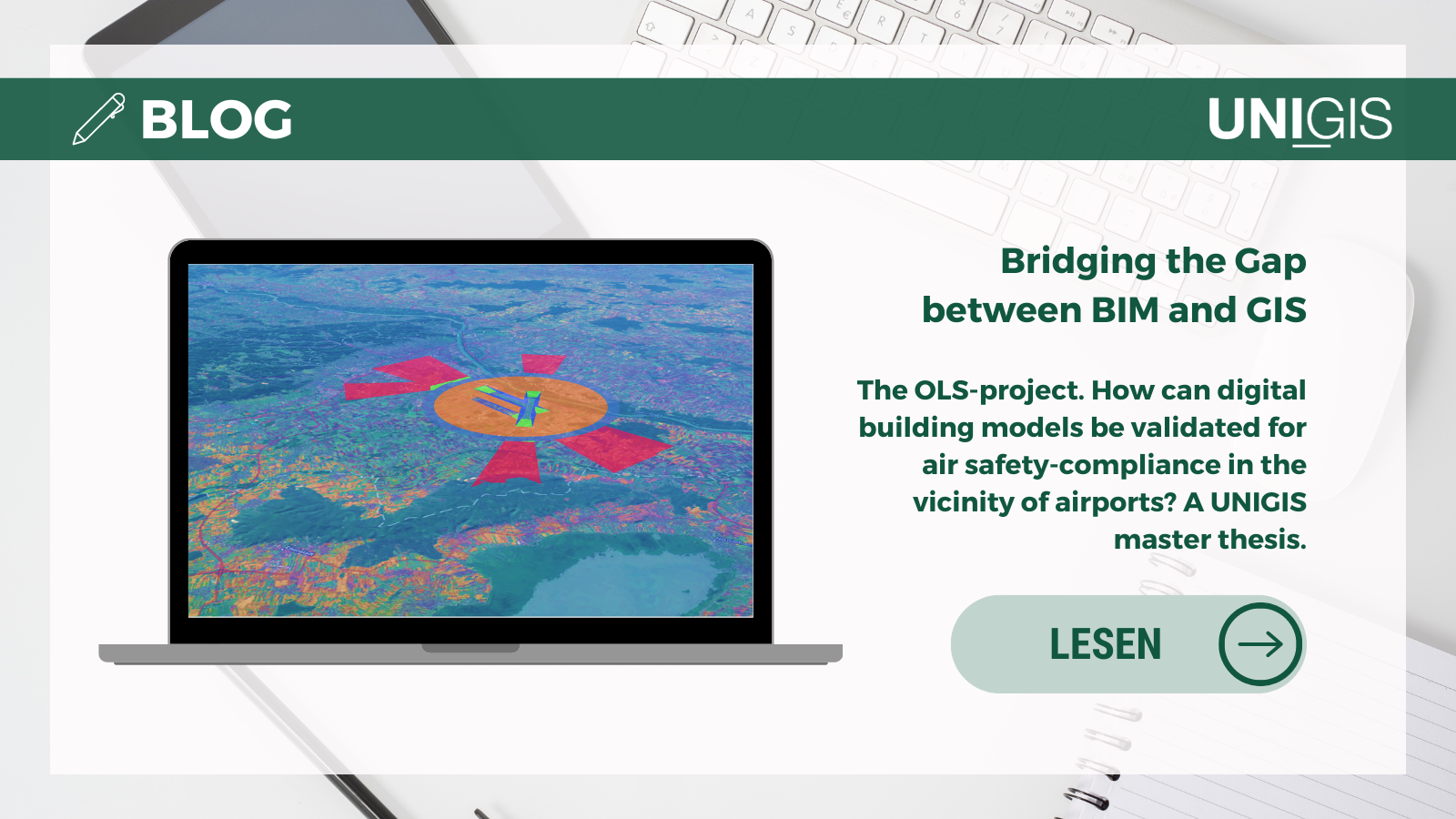 BLOG

UNIGIS

Bridging the Gap between BIM and GIS

The OLS-project. How can digital building models be validated for air safety-compliance in the vicinity of airports? A UNIGIS master thesis.

LESEN